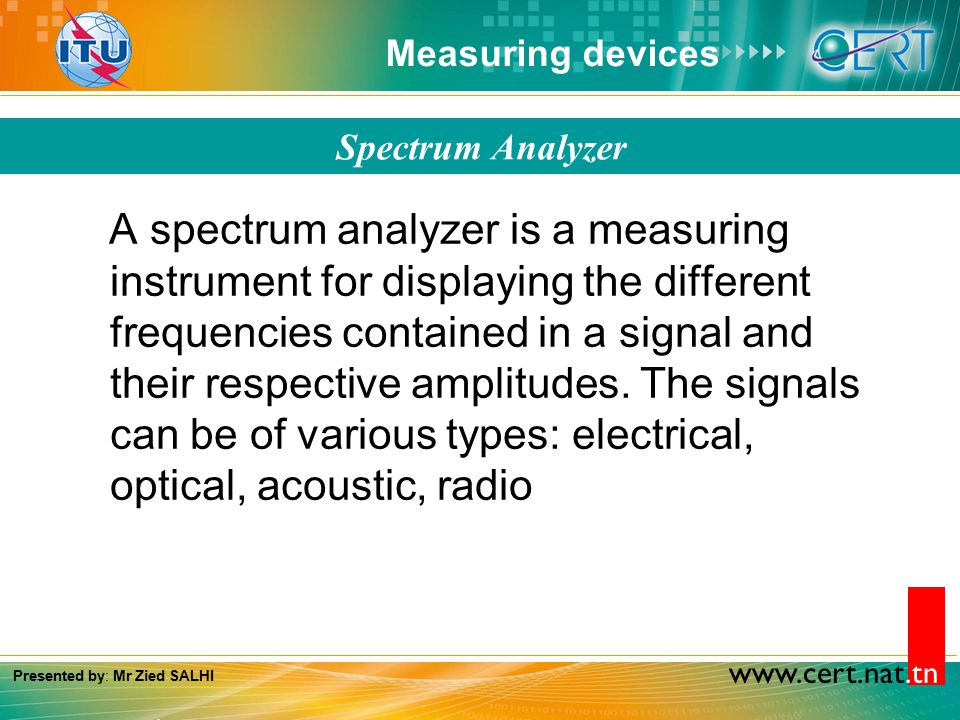 ITU

Measuring devices

CERT

Spectrum Analyzer

A spectrum analyzer is a measuring instrument for displaying the different frequencies contained in a signal and their respective amplitudes. The signals can be of various types: electrical, optical, acoustic, radio

Presented by: Mr Zied SALHI

www.cert.nat.tn